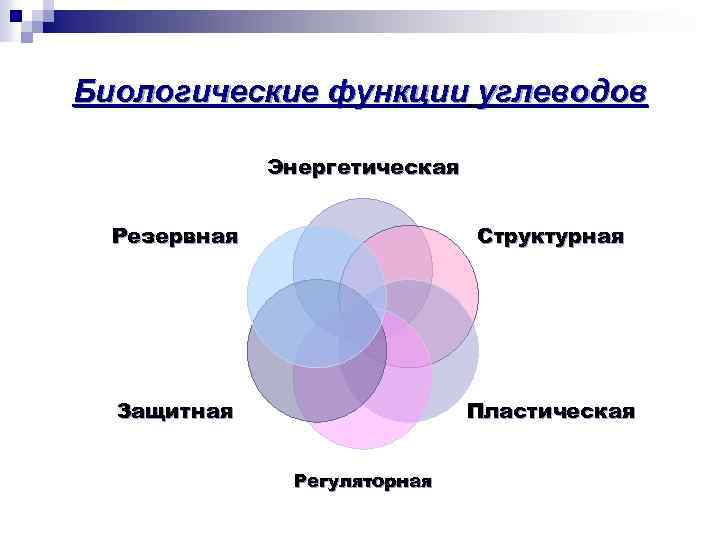 Биологические функции углеводов

Энергетическая

Резервная

Структурная

Защитная

Пластическая

Регуляторная